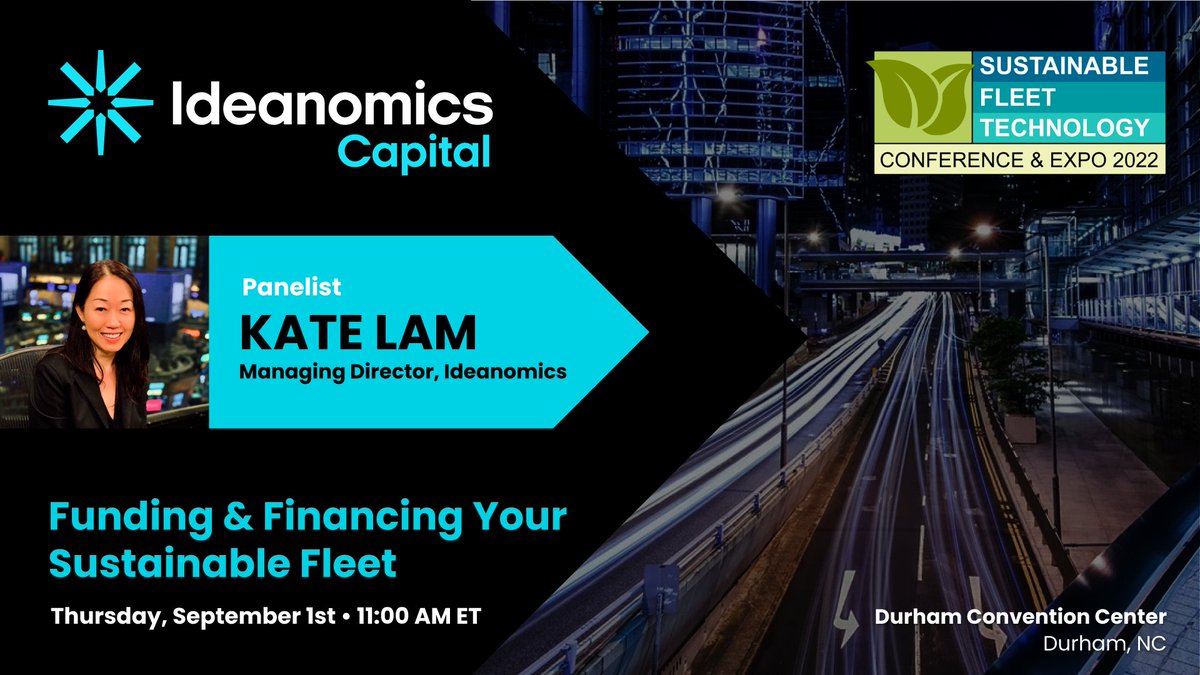 Ideanomics Capital

SUSTAINABLE FLEET TECHNOLOGY
CONFERENCE & EXPO 2022

Panelist
KATE LAM
Managing Director, Ideanomics

Funding & Financing Your Sustainable Fleet

Thursday, September 1st • 11:00 AM ET

Durham Convention Center
Durham, NC